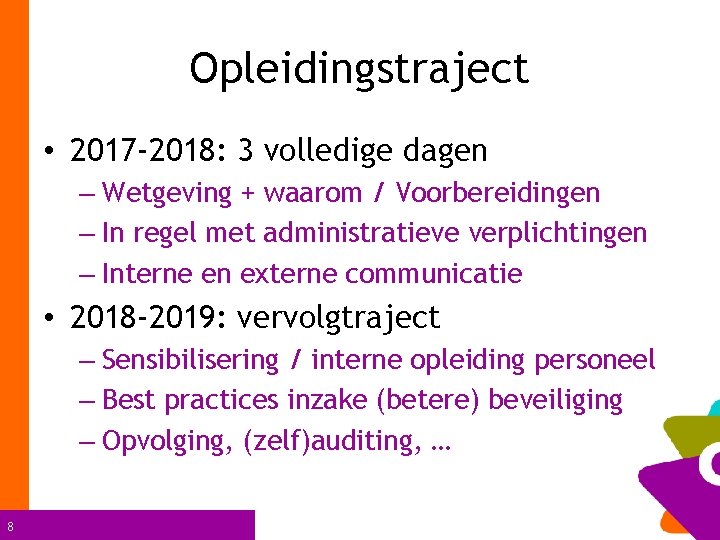 Opleidingstraject

• 2017-2018: 3 volledige dagen
– Wetgeving + waarom / Voorbereidingen
– In regel met administratieve verplichtingen
– Interne en externe communicatie

• 2018-2019: vervolgtraject
– Sensibilisering / interne opleiding personeel
– Best practices inzake (betere) beveiliging
– Opvolging, (zelf)auditing, …

8